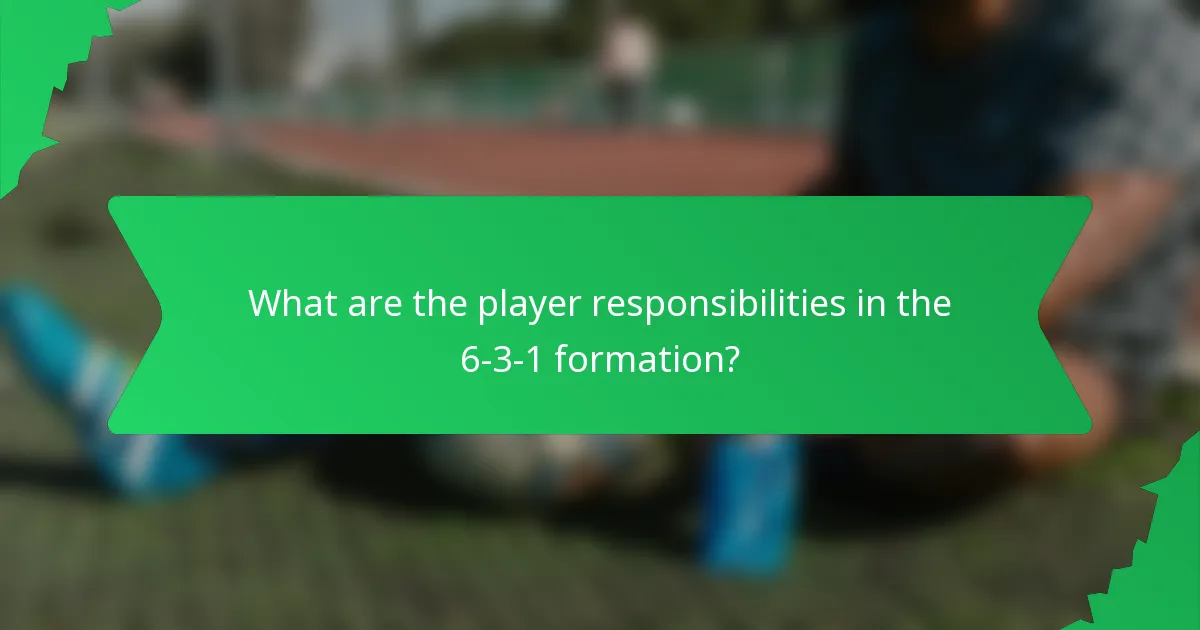 What are the player responsibilities in the 6-3-1 formation?